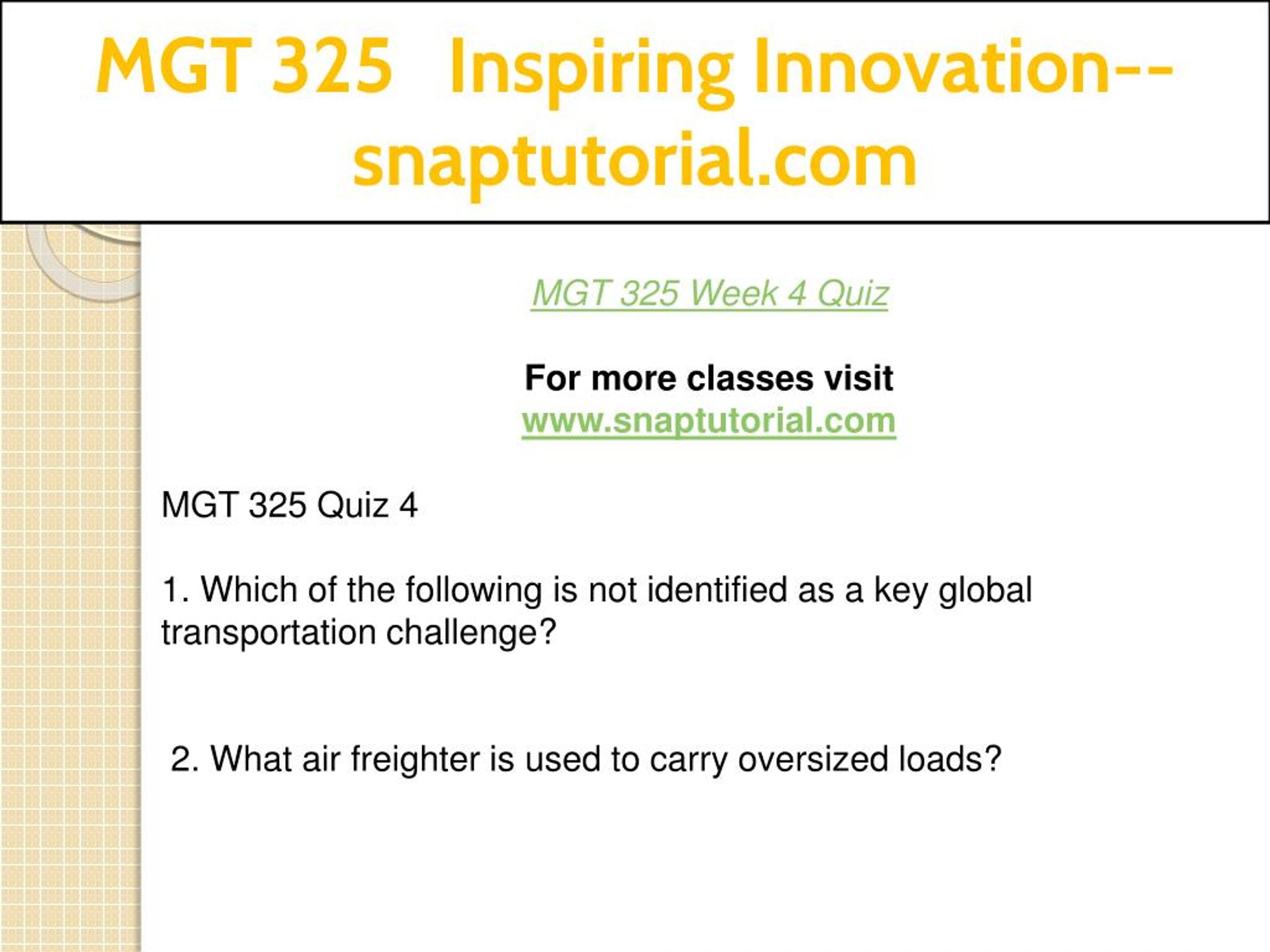 MGT 325 Inspiring Innovation--snaptutorial.com

MGT 325 Week 4 Quiz

For more classes visit
www.snaptutorial.com

MGT 325 Quiz 4

1. Which of the following is not identified as a key global transportation challenge?

2. What air freighter is used to carry oversized loads?